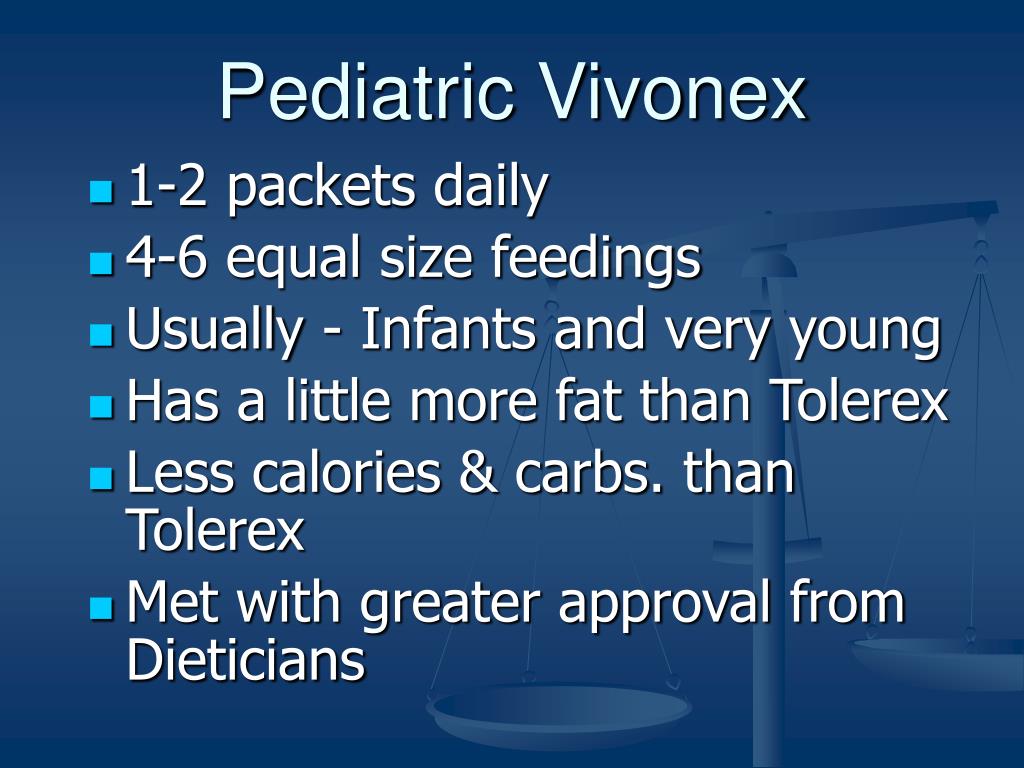 Pediatric Vivonex

- 1-2 packets daily
- 4-6 equal size feedings
- Usually - Infants and very young
- Has a little more fat than Tolerex
- Less calories & carbs. than Tolerex
- Met with greater approval from Dieticians